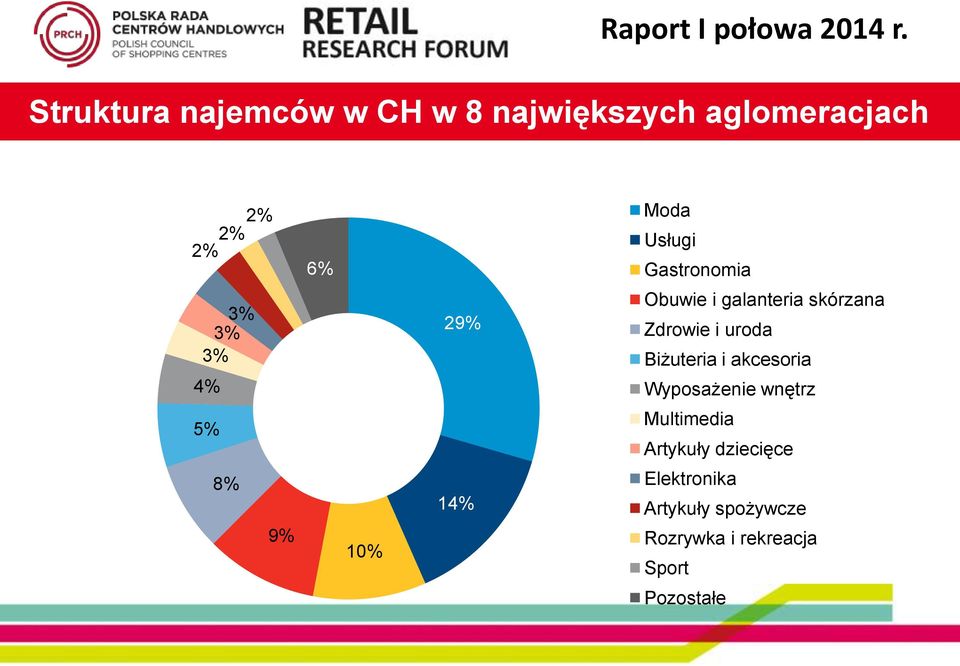 PRCH POLSKA RADA CENTRÓW HANDLOWYCH POLISH COUNCIL OF SHOPPING CENTRES

RETAIL RESEARCH FORUM

Raport I połowa 2014 r.

Struktura najemców w CH w 8 największych aglomeracjach

29%
14%
10%
9%
8%
5%
4%
3%
3%
3%
2%
2%
2%
6%

Moda
Usługi
Gastronomia
Obuwie i galanteria skórzana
Zdrowie i uroda
Biżuteria i akcesoria
Wyposażenie wnętrz
Multimedia
Artykuły dziecięce
Elektronika
Artykuły spożywcze
Rozrywka i rekreacja
Sport
Pozostałe